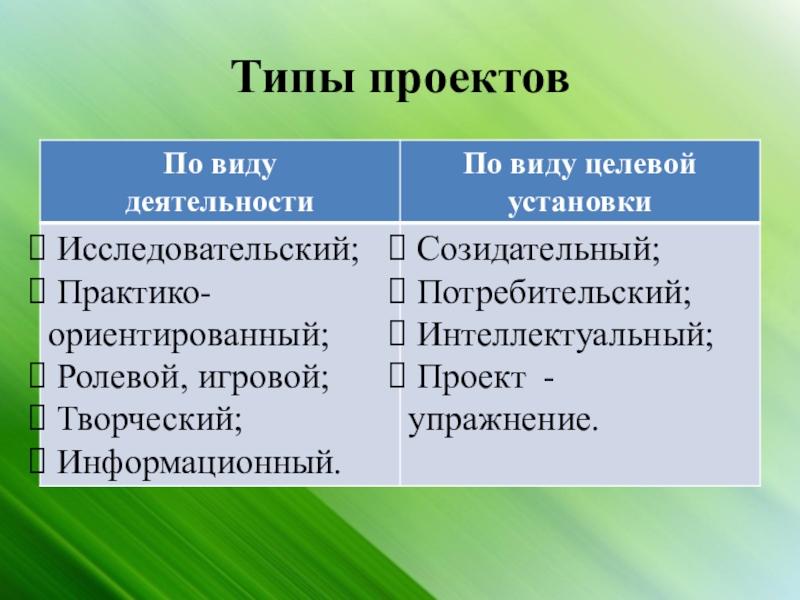 Типы проектов

| По виду деятельности | По виду целевой установки |
|---|---|
|  Исследовательский;<br> Практико-ориентированный;<br> Ролевой, игровой;<br> Творческий;<br> Информационный. |  Созидательный;<br> Потребительский;<br> Интеллектуальный;<br> Проект - упражнение. |